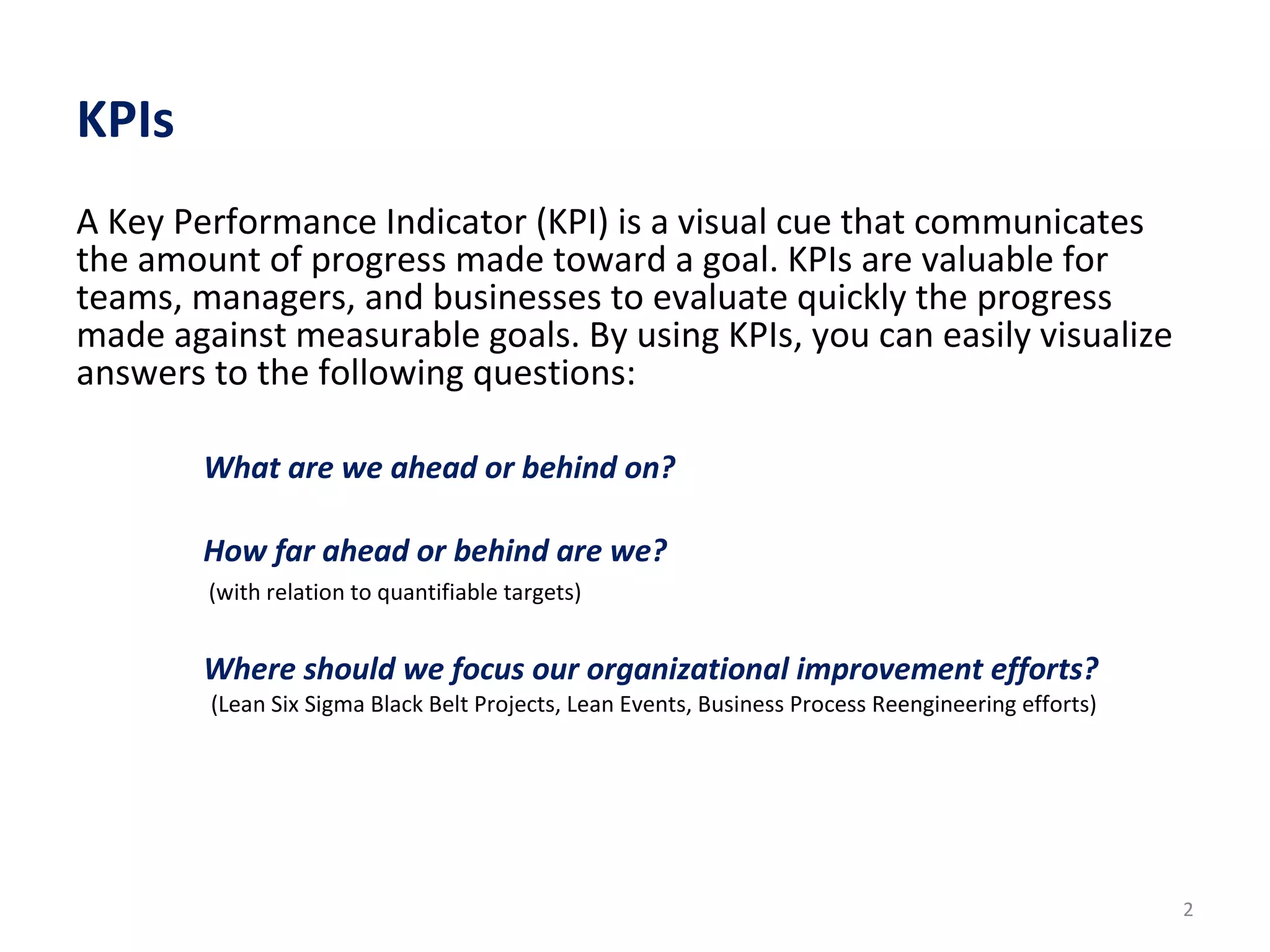 KPIs

A Key Performance Indicator (KPI) is a visual cue that communicates the amount of progress made toward a goal. KPIs are valuable for teams, managers, and businesses to evaluate quickly the progress made against measurable goals. By using KPIs, you can easily visualize answers to the following questions:

What are we ahead or behind on?

How far ahead or behind are we?
(with relation to quantifiable targets)

Where should we focus our organizational improvement efforts?
(Lean Six Sigma Black Belt Projects, Lean Events, Business Process Reengineering efforts)

2